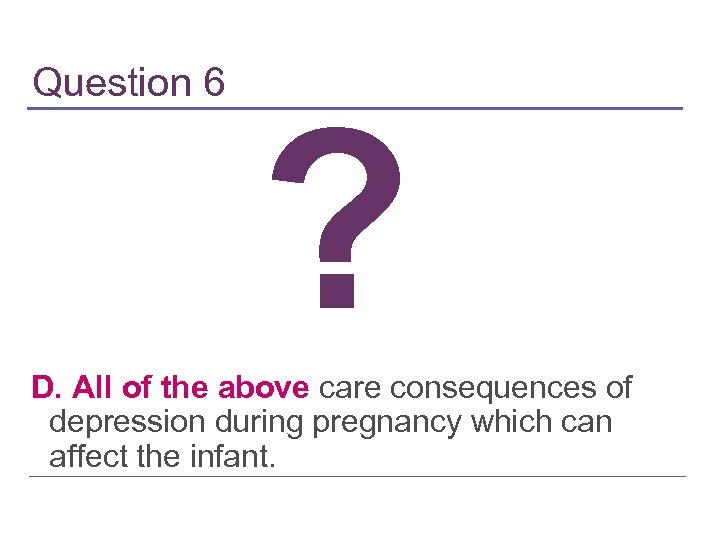 Question 6

?

D. All of the above care consequences of depression during pregnancy which can affect the infant.